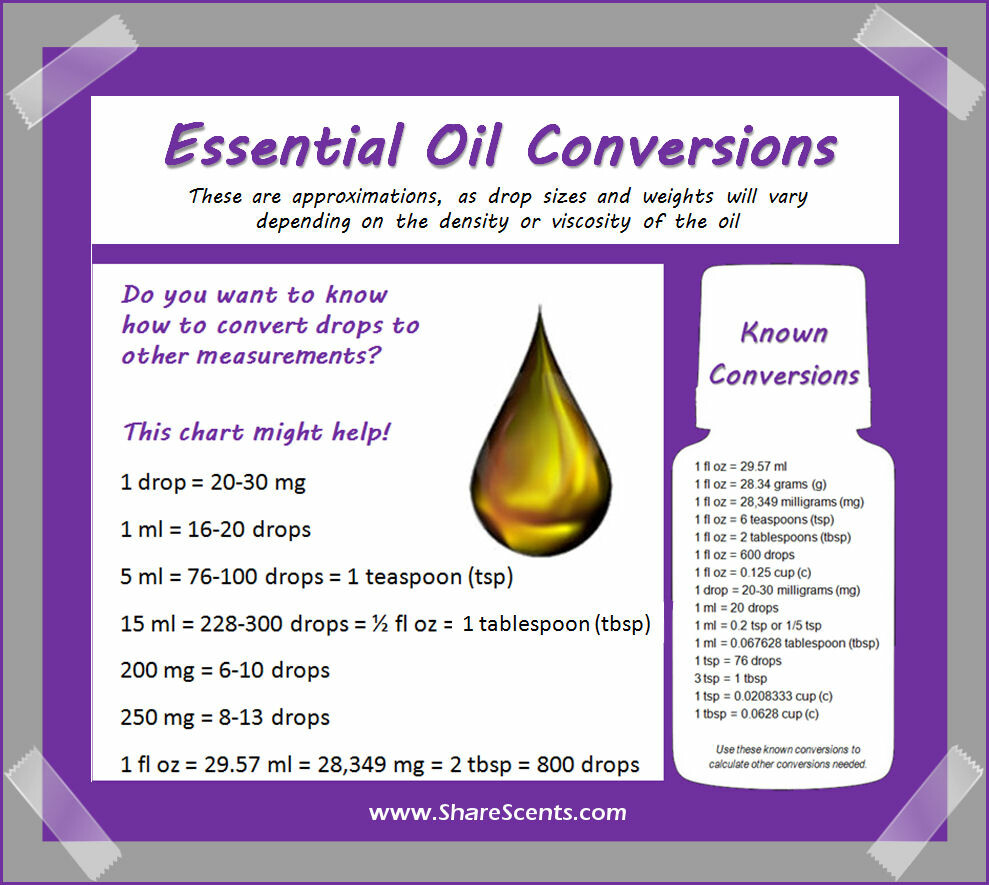 Essential Oil Conversions

These are approximations, as drop sizes and weights will vary depending on the density or viscosity of the oil

Do you want to know how to convert drops to other measurements?

This chart might help!

1 drop = 20-30 mg

1 ml = 16-20 drops

5 ml = 76-100 drops = 1 teaspoon (tsp)

15 ml = 228-300 drops = ½ fl oz = 1 tablespoon (tbsp)

200 mg = 6-10 drops

250 mg = 8-13 drops

1 fl oz = 29.57 ml = 28,349 mg = 2 tbsp = 800 drops

Known Conversions

1 fl oz = 29.57 ml
1 fl oz = 28.34 grams (g)
1 fl oz = 28,349 milligrams (mg)
1 fl oz = 6 teaspoons (tsp)
1 fl oz = 2 tablespoons (tbsp)
1 fl oz = 600 drops
1 fl oz = 0.125 cup (c)
1 drop = 20-30 milligrams (mg)
1 ml = 20 drops
1 ml = 0.2 tsp or 1/5 tsp
1 ml = 0.067628 tablespoon (tbsp)
1 tsp = 76 drops
3 tsp = 1 tbsp
1 tsp = 0.0208333 cup (c)
1 tbsp = 0.0628 cup (c)

Use these known conversions to calculate other conversions needed.

www.ShareScents.com